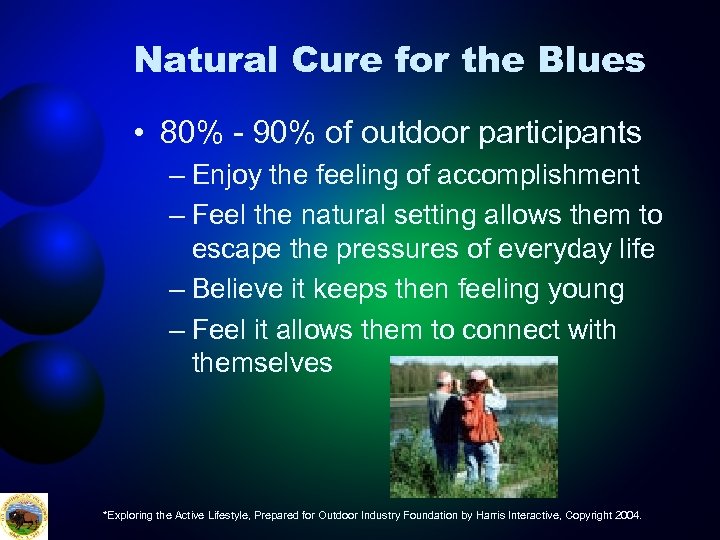 Natural Cure for the Blues

• 80% - 90% of outdoor participants
– Enjoy the feeling of accomplishment
– Feel the natural setting allows them to escape the pressures of everyday life
– Believe it keeps then feeling young
– Feel it allows them to connect with themselves

*Exploring the Active Lifestyle, Prepared for Outdoor Industry Foundation by Harris Interactive, Copyright 2004.